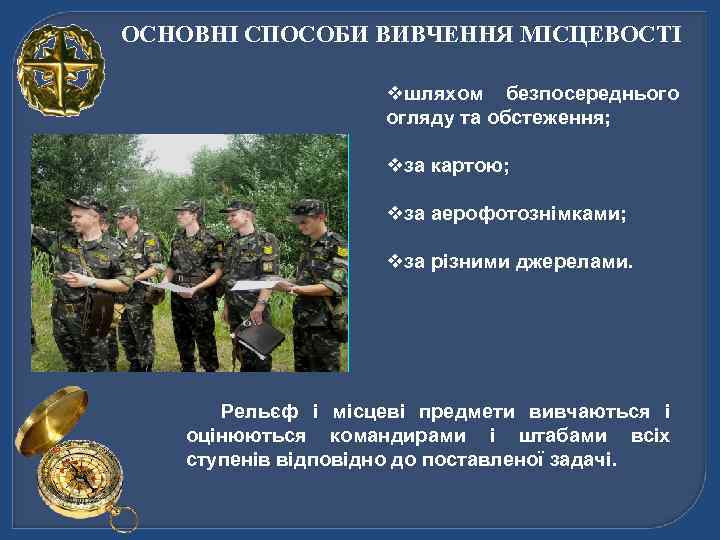 ОСНОВНІ СПОСОБИ ВИВЧЕННЯ МІСЦЕВОСТІ

❖шляхом безпосереднього огляду та обстеження;

❖за картою;

❖за аерофотознімками;

❖за різними джерелами.

Рельєф і місцеві предмети вивчаються і оцінюються командирами і штабами всіх ступенів відповідно до поставленої задачі.